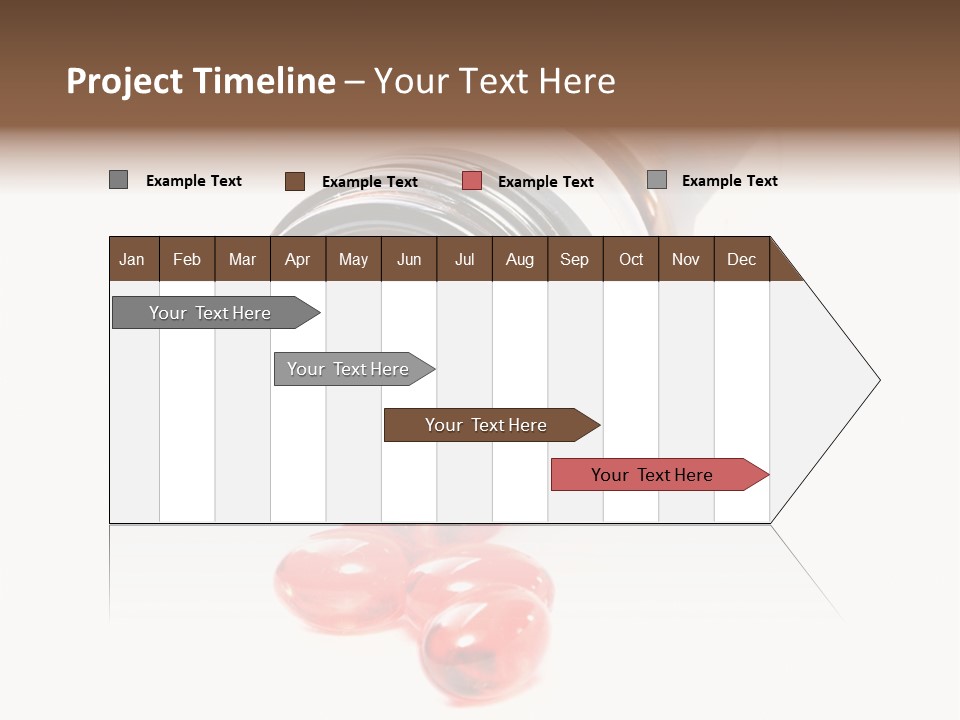 Project Timeline – Your Text Here

Example Text Example Text Example Text Example Text

| Jan | Feb | Mar | Apr | May | Jun | Jul | Aug | Sep | Oct | Nov | Dec |
|---|---|---|---|---|---|---|---|---|---|---|---|

Your Text Here

Your Text Here

Your Text Here

Your Text Here